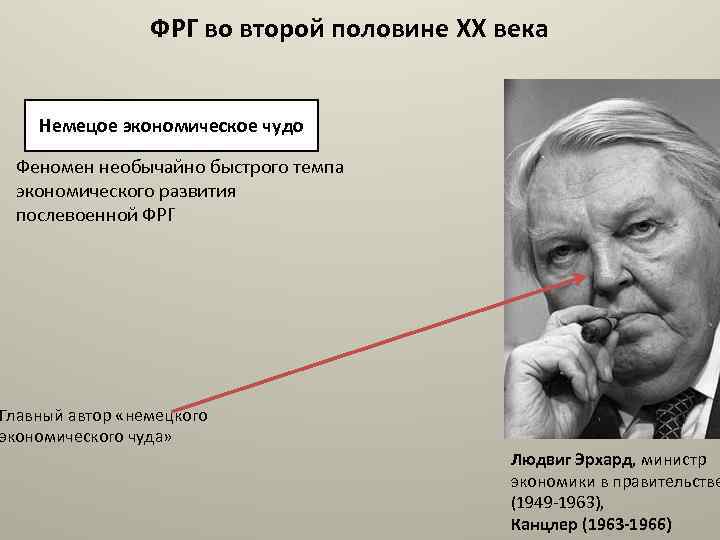 ФРГ во второй половине XX века

Немецое экономическое чудо

Феномен необычайно быстрого темпа экономического развития послевоенной ФРГ

Главный автор «немецкого экономического чуда»

Людвиг Эрхард, министр экономики в правительстве (1949-1963), Канцлер (1963-1966)